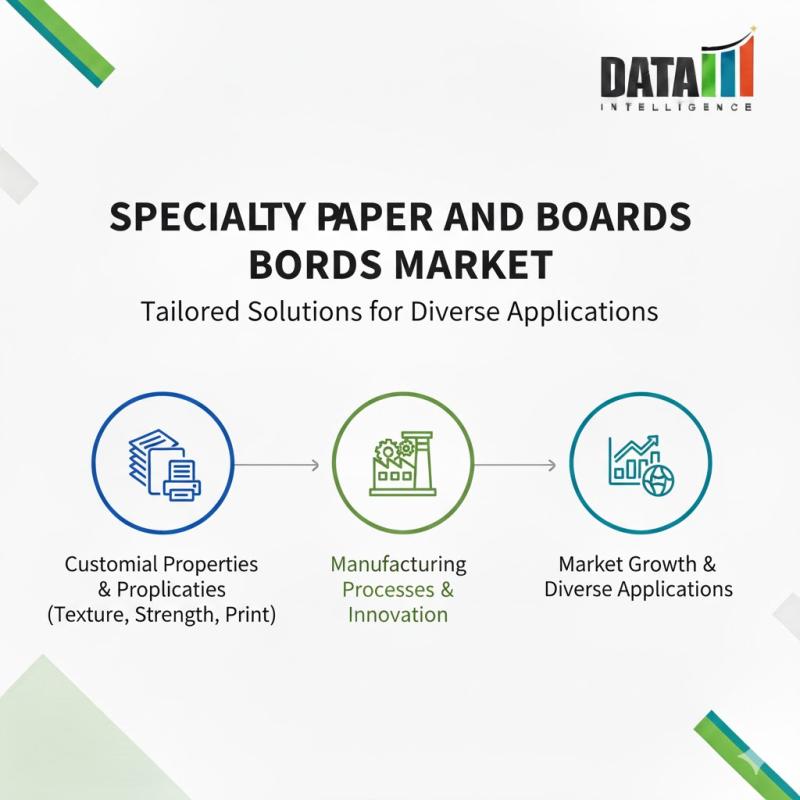 DATA
INTELLIGENCE

SPECIALTY PAPER AND BOARDS BORDS MARKET

Tailored Solutions for Diverse Applications

Customial Properties & Proplicaties (Texture, Strength, Print)

Manufacturing Processes & Innovation

Market Growth & Diverse Applications